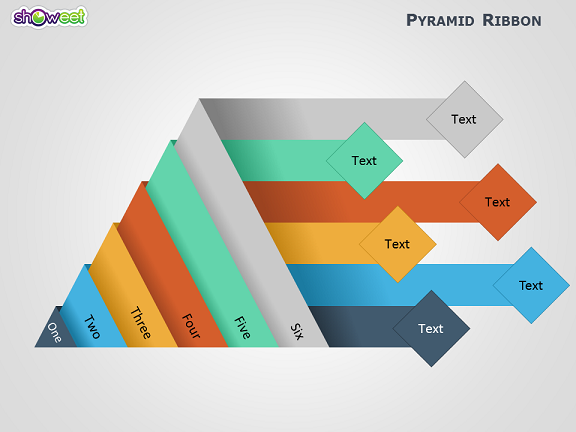 showeet

PYRAMID RIBBON

Text

Text

Text

Text

Text

Text

One

Two

Three

Four

Five

Six